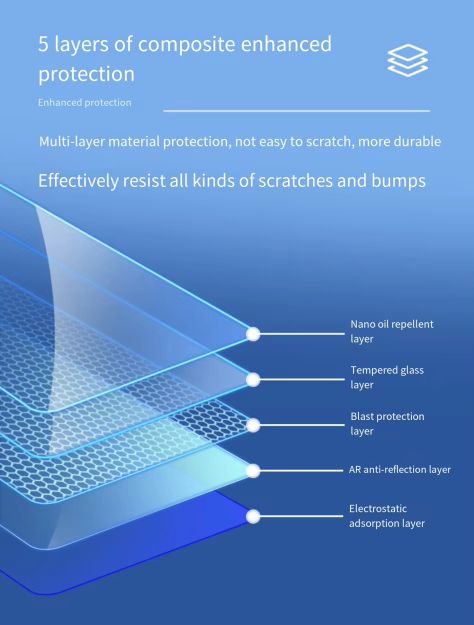 5 layers of composite enhanced protection

Enhanced protection

Multi-layer material protection, not easy to scratch, more durable

Effectively resist all kinds of scratches and bumps

Nano oil repellent layer

Tempered glass layer

Blast protection layer

AR anti-reflection layer

Electrostatic adsorption layer